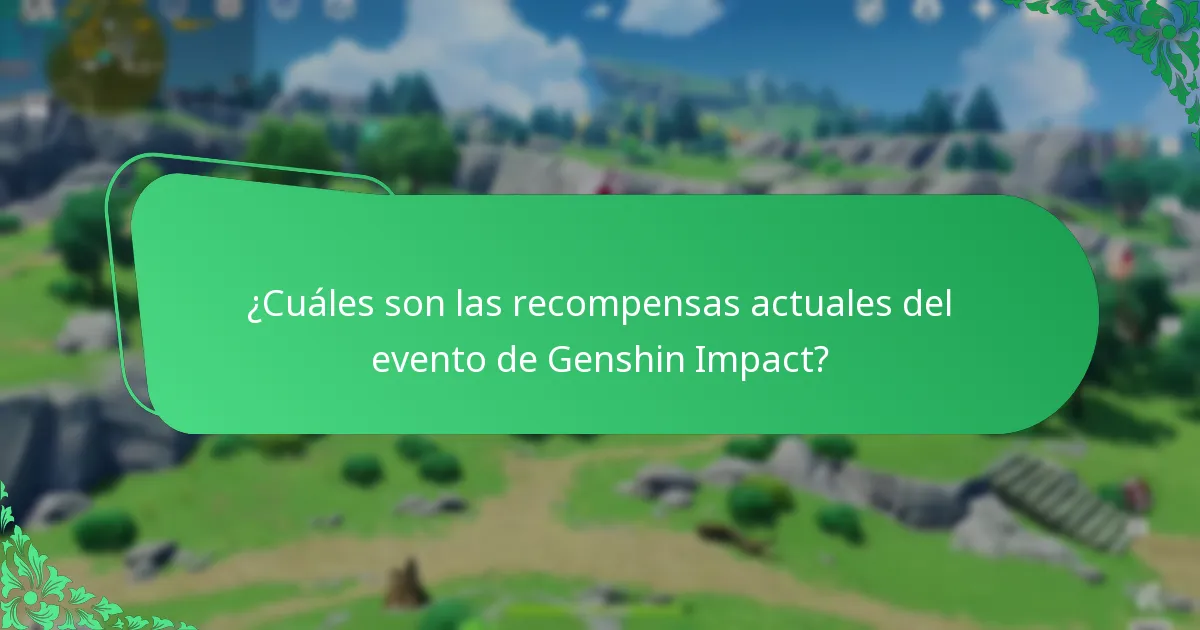 ¿Cuáles son las recompensas actuales del evento de Genshin Impact?